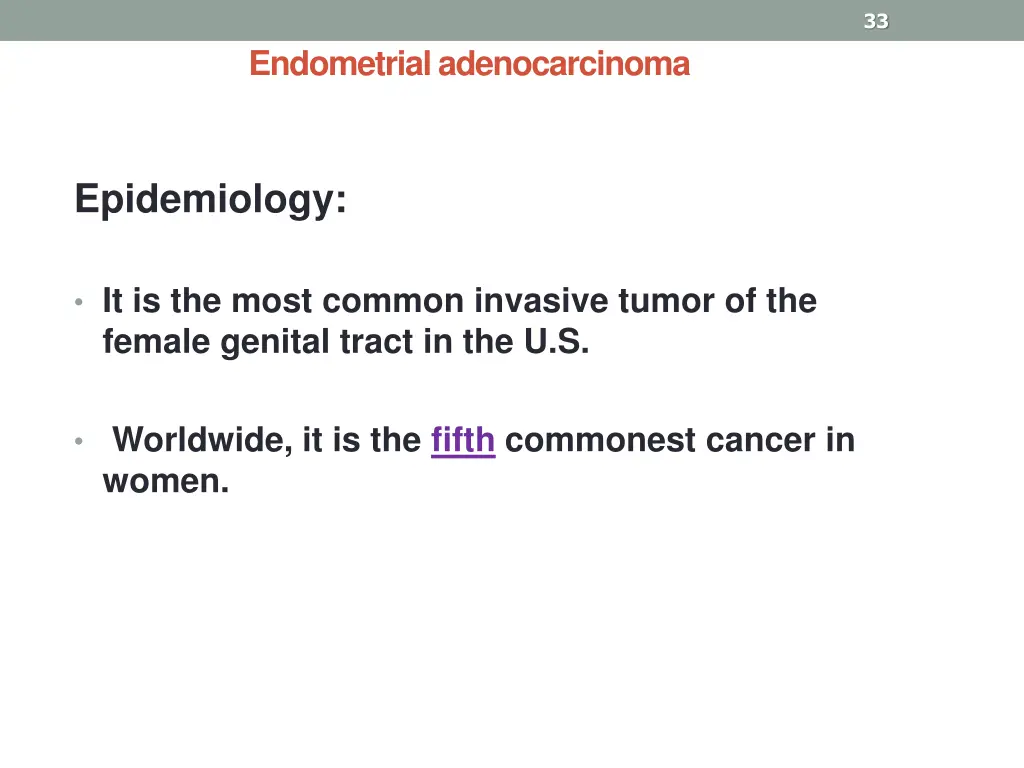 33

Endometrial adenocarcinoma

Epidemiology:

• It is the most common invasive tumor of the female genital tract in the U.S.

• Worldwide, it is the fifth commonest cancer in women.